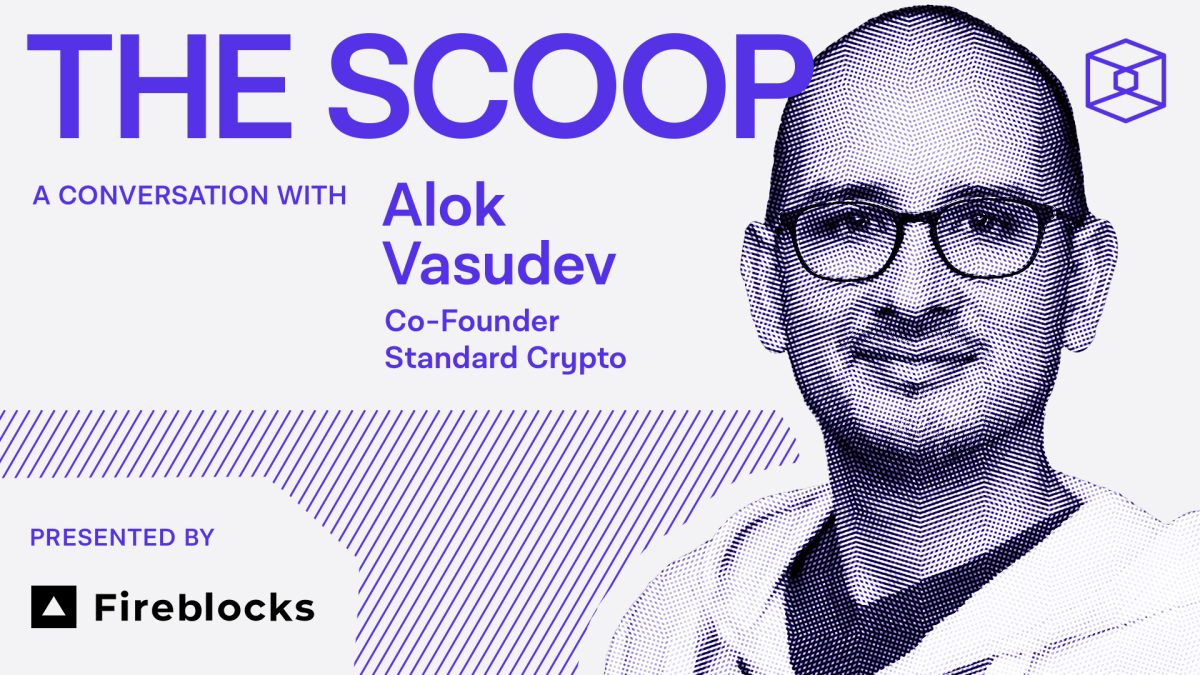 THE SCOOP

A CONVERSATION WITH

Alok Vasudev

Co-Founder
Standard Crypto

PRESENTED BY

Fireblocks